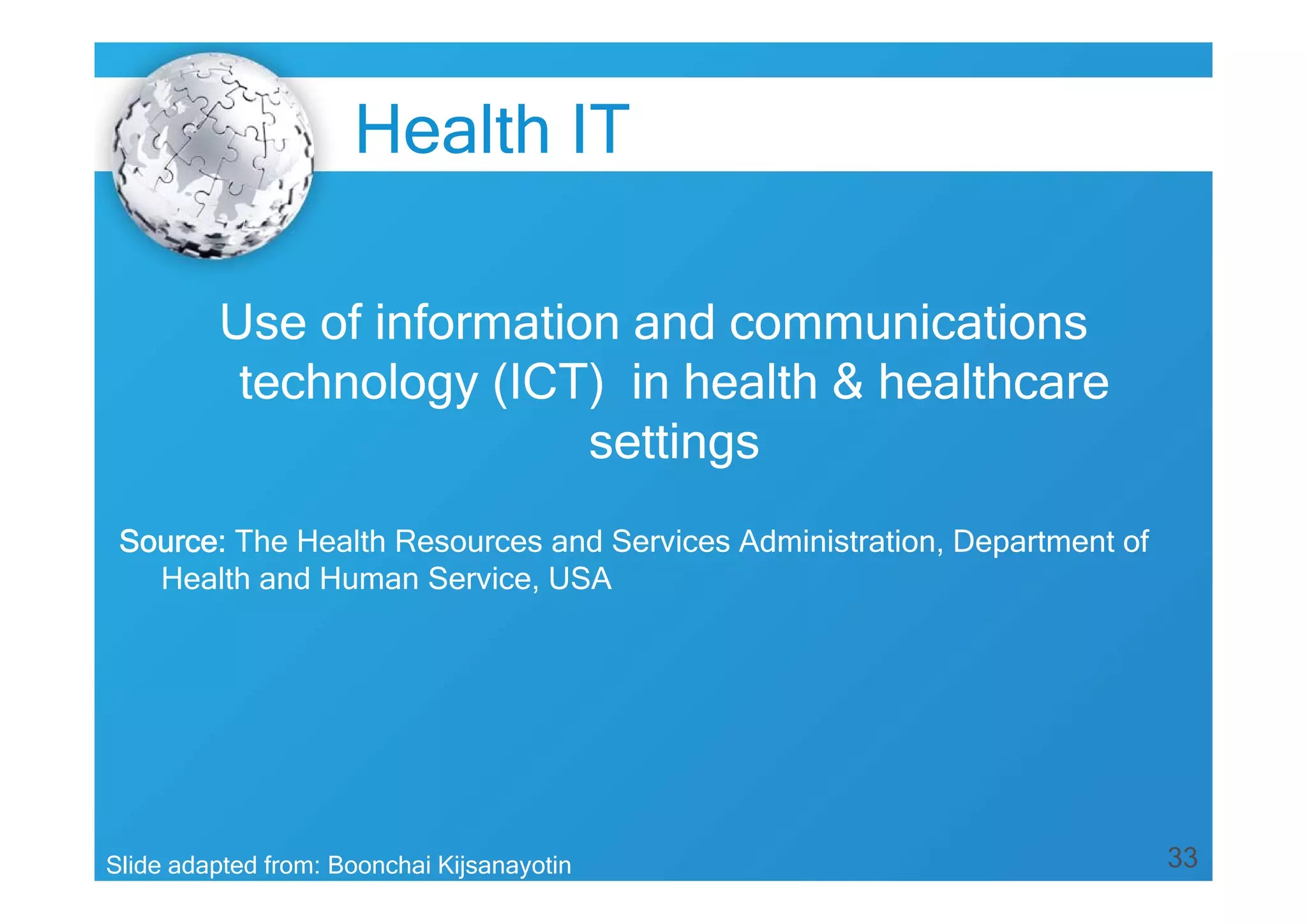 Health IT

Use of information and communications technology (ICT) in health & healthcare settings

Source: The Health Resources and Services Administration, Department of Health and Human Service, USA

Slide adapted from: Boonchai Kijsanayotin

33